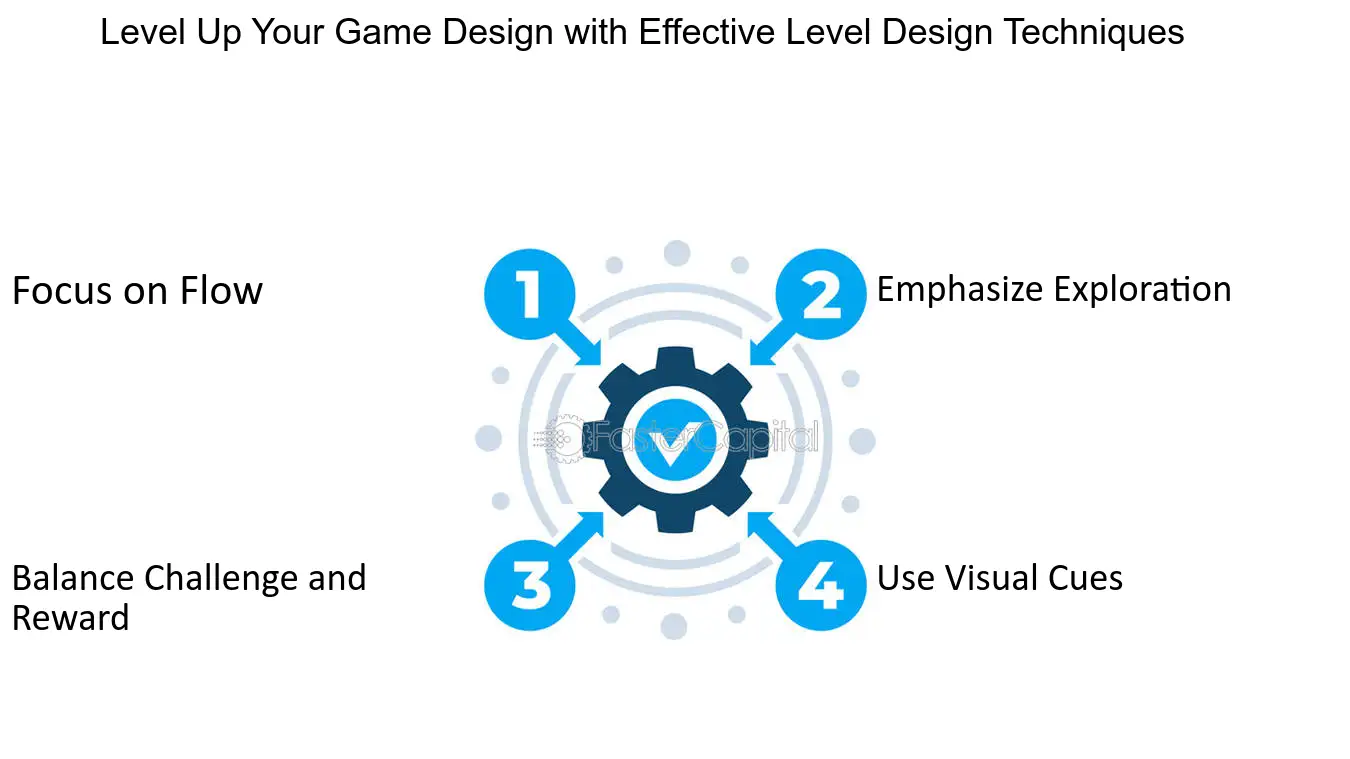 Level Up Your Game Design with Effective Level Design Techniques

Focus on Flow

1

2

Emphasize Exploration

Balance Challenge and Reward

3

4

Use Visual Cues

FasterCapital